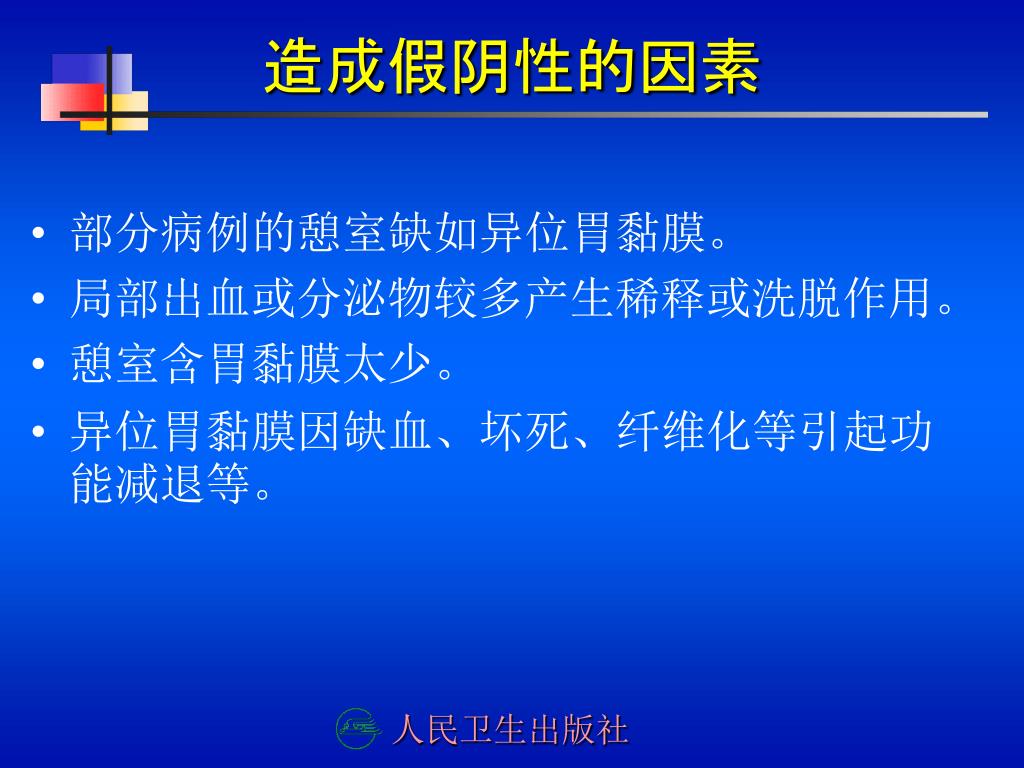 造成假阴性的因素

• 部分病例的憩室缺如异位胃黏膜。
• 局部出血或分泌物较多产生稀释或洗脱作用。
• 憩室含胃黏膜太少。
• 异位胃黏膜因缺血、坏死、纤维化等引起功能减退等。

人民卫生出版社